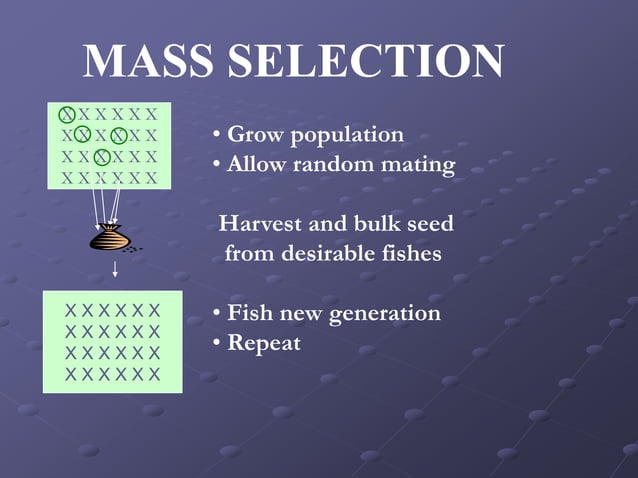 MASS SELECTION

X X X X X X
X X X X X X
X X X X X X
X X X X X X

• Grow population
• Allow random mating

Harvest and bulk seed from desirable fishes

X X X X X X
X X X X X X
X X X X X X
X X X X X X

• Fish new generation
• Repeat